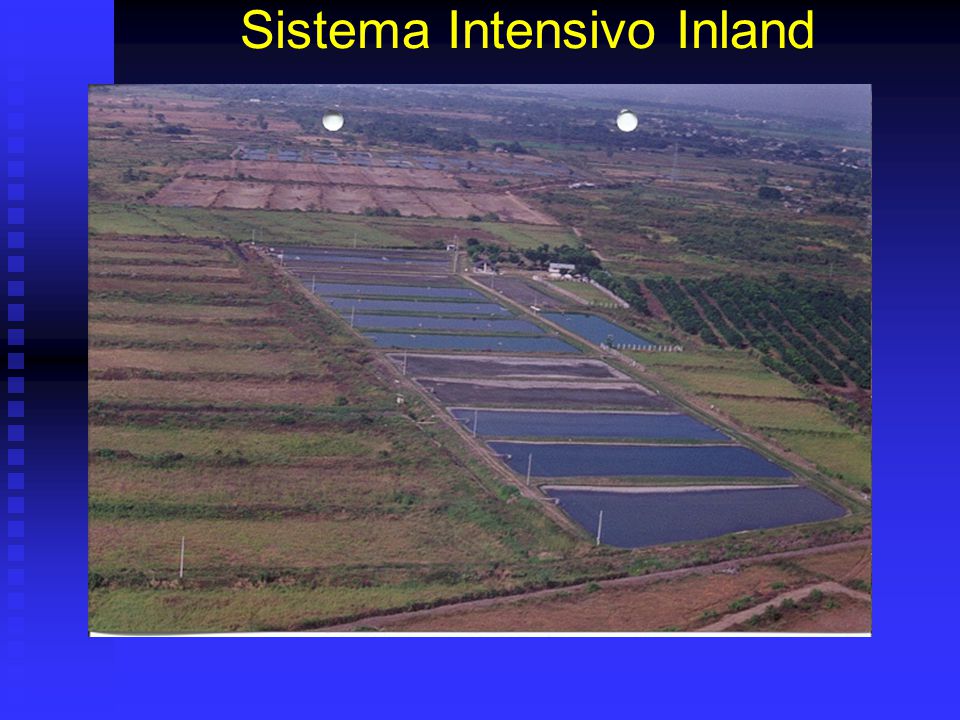 Sistema Intensivo Inland